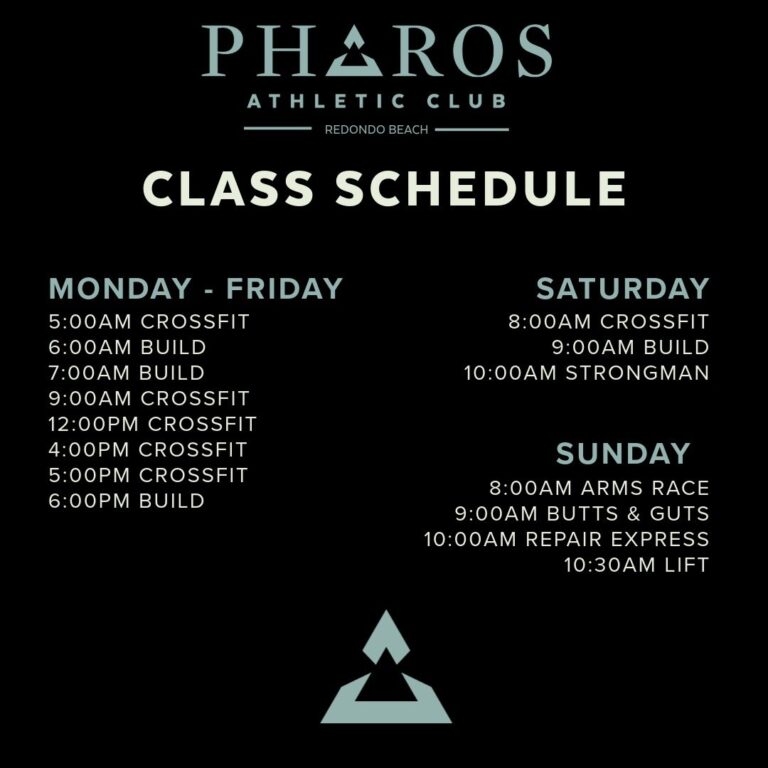 PHAROS
ATHLETIC CLUB
REDONDO BEACH

CLASS SCHEDULE

MONDAY - FRIDAY
5:00AM CROSSFIT
6:00AM BUILD
7:00AM BUILD
9:00AM CROSSFIT
12:00PM CROSSFIT
4:00PM CROSSFIT
5:00PM CROSSFIT
6:00PM BUILD

SATURDAY
8:00AM CROSSFIT
9:00AM BUILD
10:00AM STRONGMAN

SUNDAY
8:00AM ARMS RACE
9:00AM BUTTS & GUTS
10:00AM REPAIR EXPRESS
10:30AM LIFT